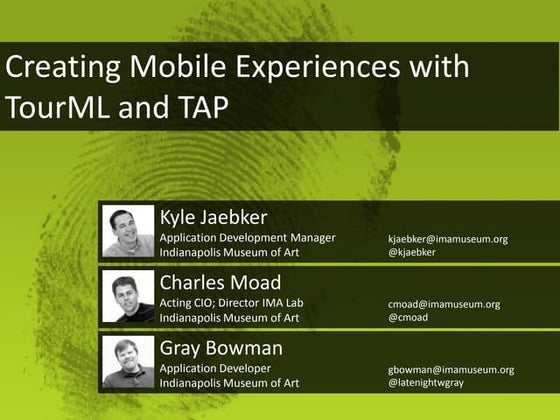 Creating Mobile Experiences with TourML and TAP

Kyle Jaebker
Application Development Manager
Indianapolis Museum of Art
kjaebker@imamuseum.org
@kjaebker

Charles Moad
Acting CIO; Director IMA Lab
Indianapolis Museum of Art
cmoad@imamuseum.org
@cmoad

Gray Bowman
Application Developer
Indianapolis Museum of Art
gbowman@imamuseum.org
@latenightwgray